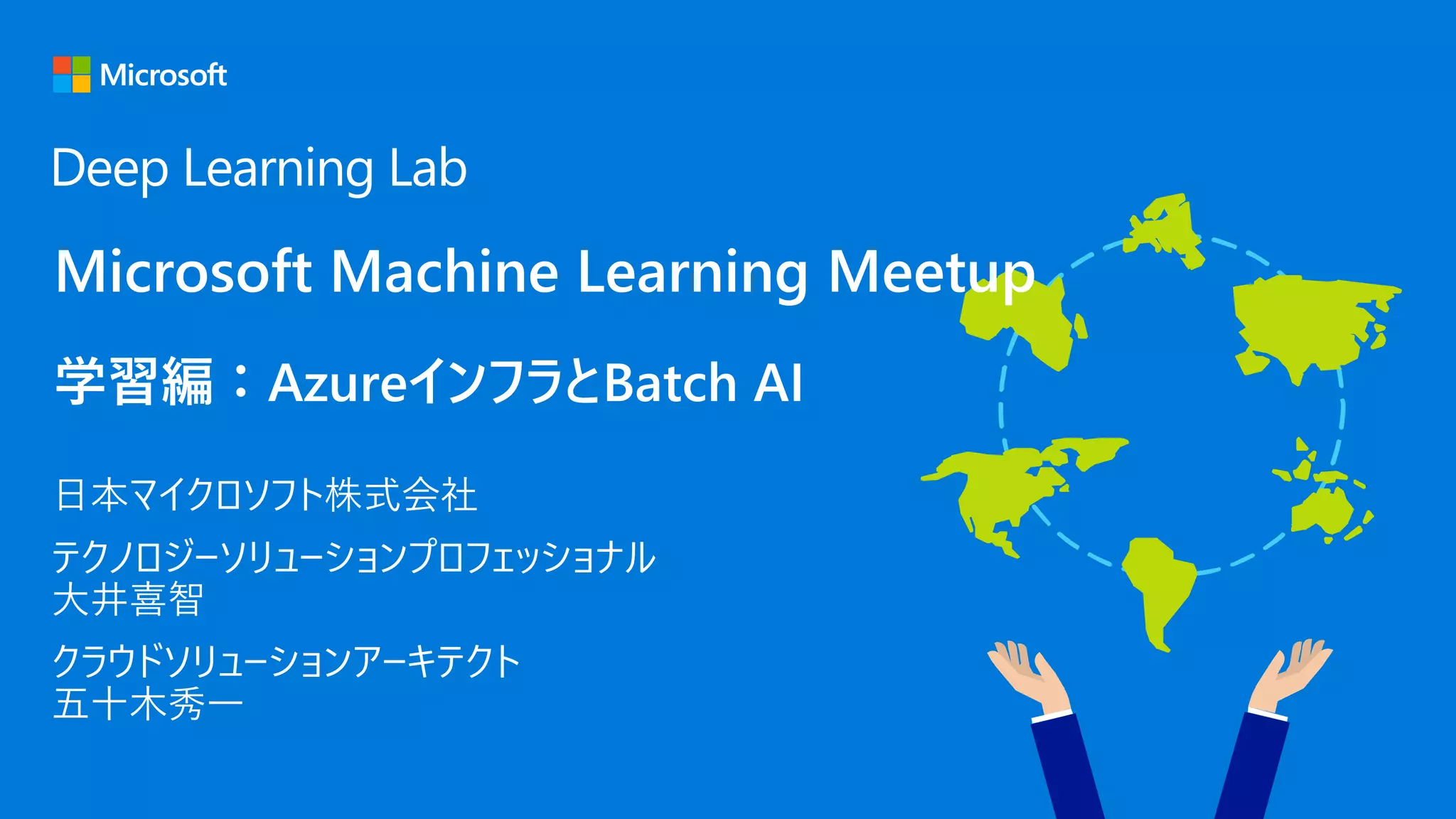 Microsoft

Deep Learning Lab

Microsoft Machine Learning Meetup

学習編：AzureインフラとBatch AI

日本マイクロソフト株式会社

テクノロジーソリューションプロフェッショナル
大井喜智

クラウドソリューションアーキテクト
五十木秀一